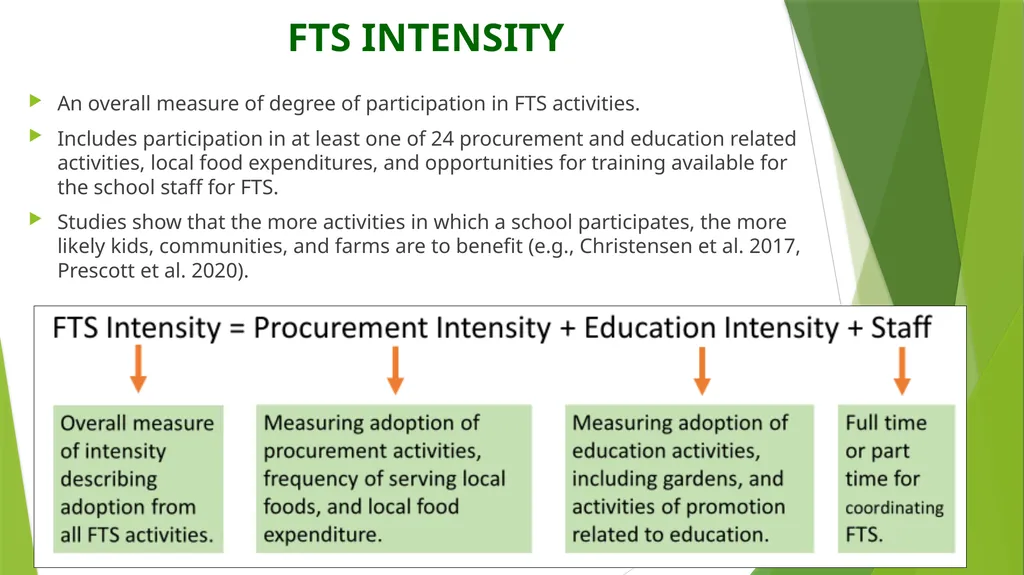 FTS INTENSITY

An overall measure of degree of participation in FTS activities.

Includes participation in at least one of 24 procurement and education related activities, local food expenditures, and opportunities for training available for the school staff for FTS.

Studies show that the more activities in which a school participates, the more likely kids, communities, and farms are to benefit (e.g., Christensen et al. 2017, Prescott et al. 2020).

FTS Intensity = Procurement Intensity + Education Intensity + Staff

Overall measure of intensity describing adoption from all FTS activities.

Measuring adoption of procurement activities, frequency of serving local foods, and local food expenditure.

Measuring adoption of education activities, including gardens, and activities of promotion related to education.

Full time or part time for coordinating FTS.